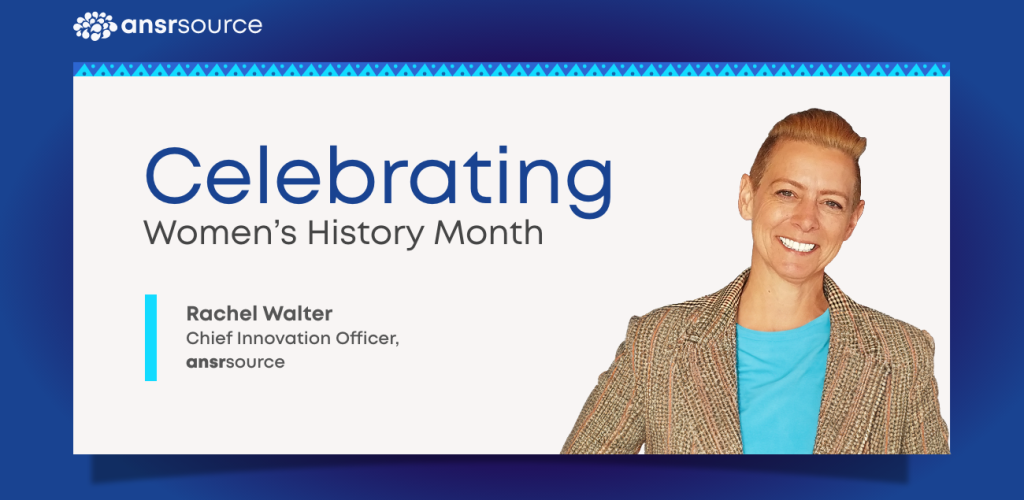 ansrsource

Celebrating
Women's History Month

Rachel Walter
Chief Innovation Officer,
ansrsource